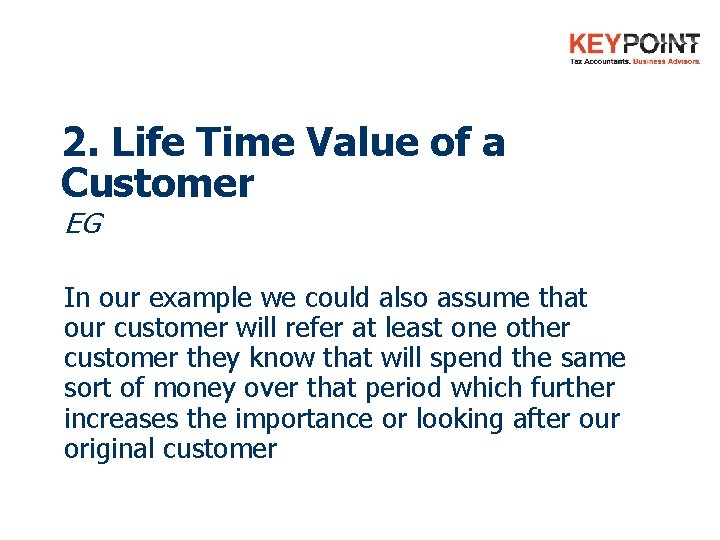 KEYPOINT
Tax Accountants. Business Advisors.

2. Life Time Value of a Customer
EG

In our example we could also assume that our customer will refer at least one other customer they know that will spend the same sort of money over that period which further increases the importance or looking after our original customer